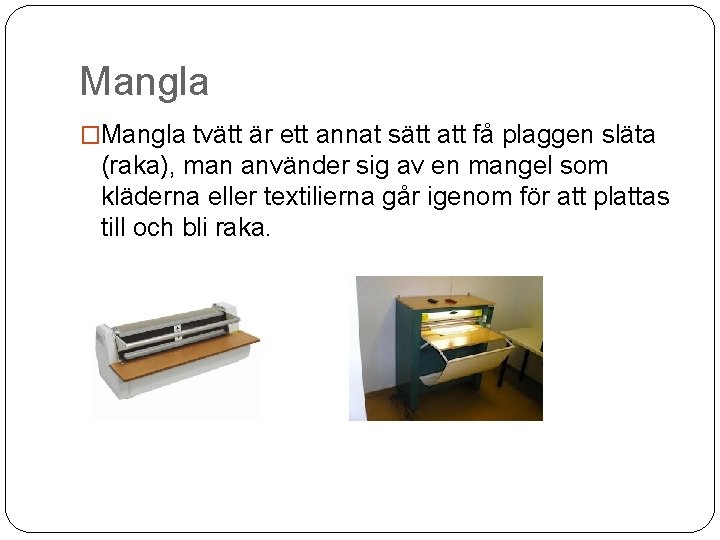 Mangla

Mangla tvätt är ett annat sätt att få plaggen släta (raka), man använder sig av en mangel som kläderna eller textilierna går igenom för att plattas till och bli raka.